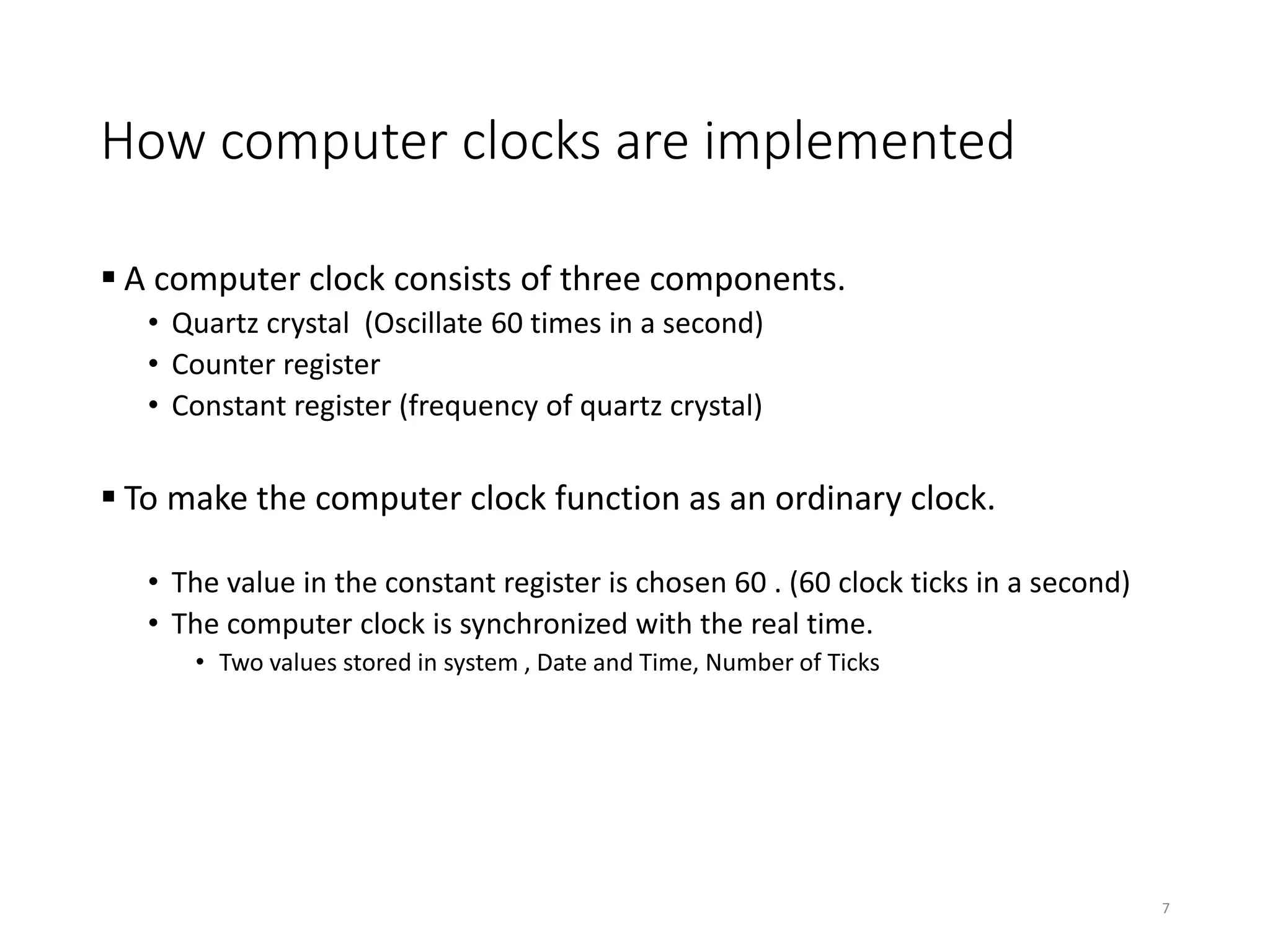 How computer clocks are implemented

▪ A computer clock consists of three components.
• Quartz crystal (Oscillate 60 times in a second)
• Counter register
• Constant register (frequency of quartz crystal)

▪ To make the computer clock function as an ordinary clock.

• The value in the constant register is chosen 60 . (60 clock ticks in a second)
• The computer clock is synchronized with the real time.
• Two values stored in system , Date and Time, Number of Ticks

7